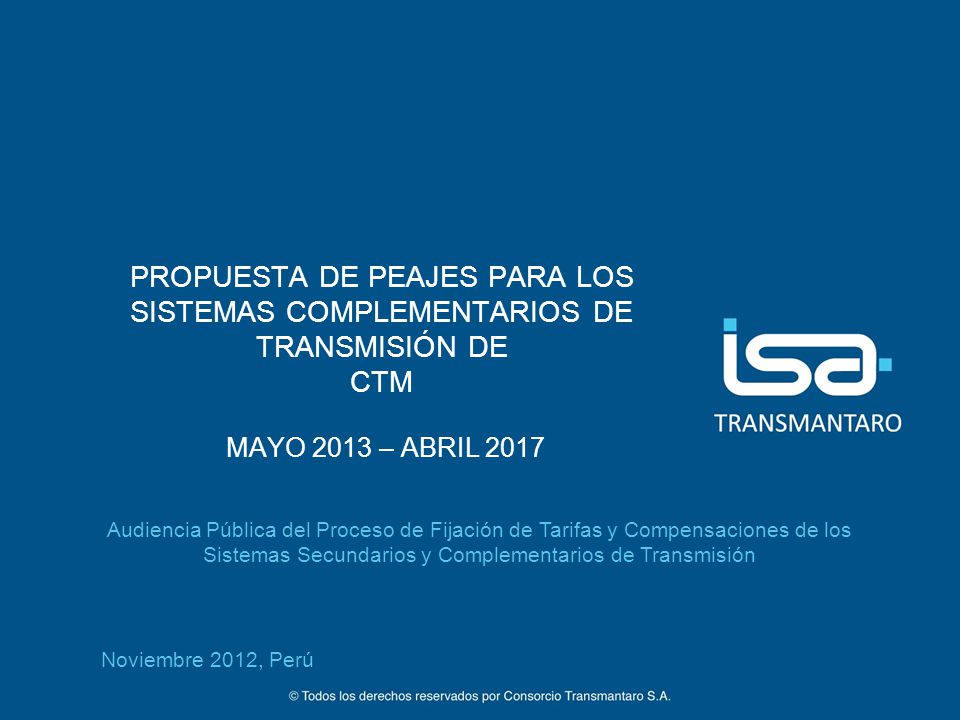 PROPUESTA DE PEAJES PARA LOS SISTEMAS COMPLEMENTARIOS DE TRANSMISIÓN DE CTM

MAYO 2013 – ABRIL 2017

isa
TRANSMANTARO

Audiencia Pública del Proceso de Fijación de Tarifas y Compensaciones de los Sistemas Secundarios y Complementarios de Transmisión

Noviembre 2012, Perú

© Todos los derechos reservados por Consorcio Transmantaro S.A.